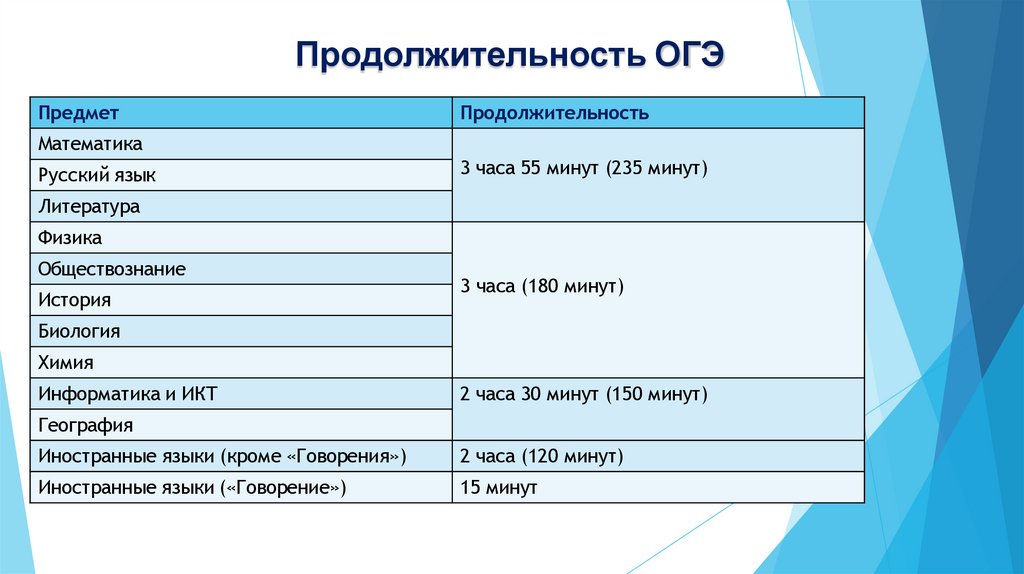 Продолжительность ОГЭ

| Предмет | Продолжительность |
|---|---|
| Математика | 3 часа 55 минут (235 минут) |
| Русский язык | |
| Литература | |
| Физика | 3 часа (180 минут) |
| Обществознание | |
| История | |
| Биология | |
| Химия | |
| Информатика и ИКТ | 2 часа 30 минут (150 минут) |
| География | |
| Иностранные языки (кроме «Говорения») | 2 часа (120 минут) |
| Иностранные языки («Говорение») | 15 минут |